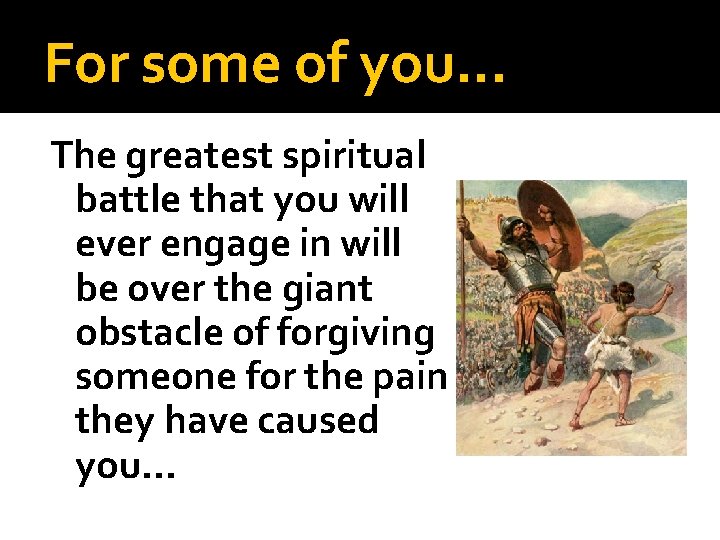 For some of you…

The greatest spiritual battle that you will ever engage in will be over the giant obstacle of forgiving someone for the pain they have caused you…